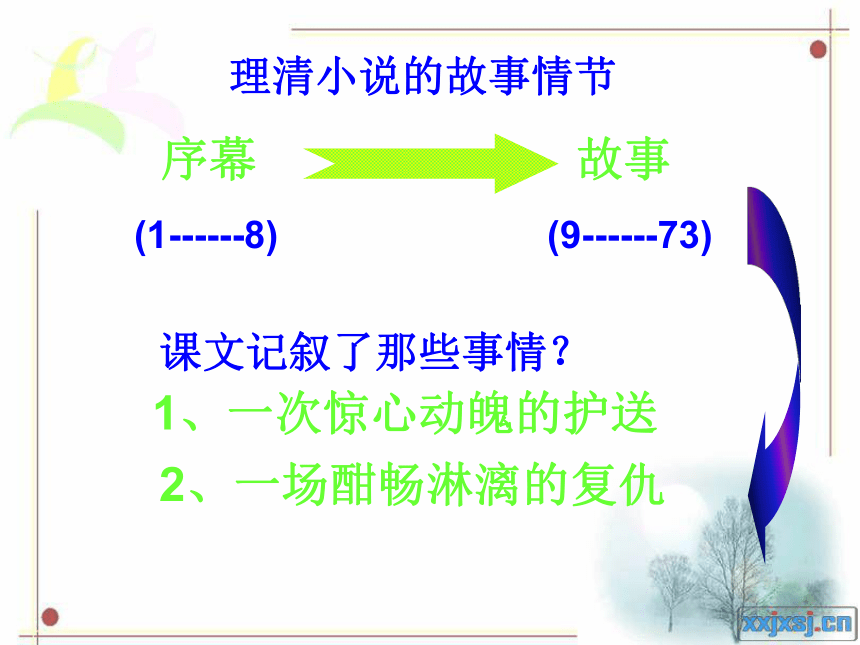 理清小说的故事情节

序幕

故事

(1------8)

(9------73)

课文记叙了那些事情？

1、一次惊心动魄的护送

2、一场酣畅淋漓的复仇

xxjxsj.cn